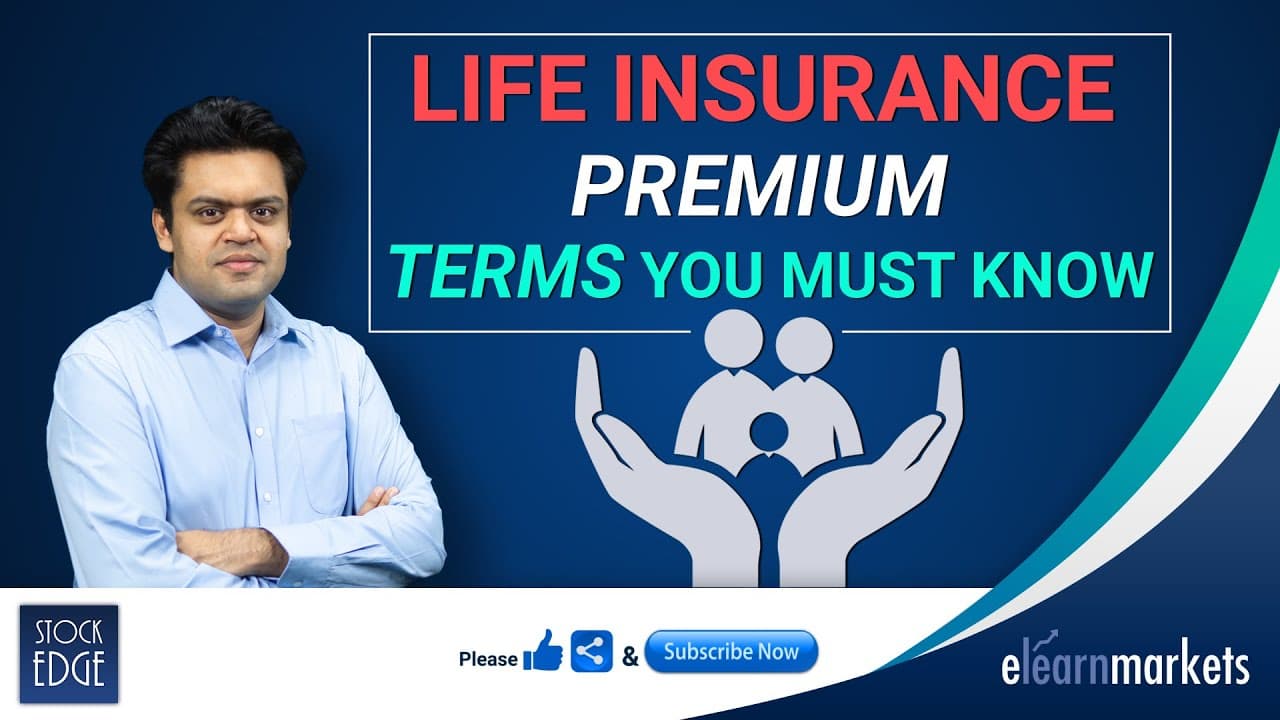 LIFE INSURANCE
PREMIUM
TERMS YOU MUST KNOW

STOCK EDGE

Please & Subscribe Now

elearnmarkets